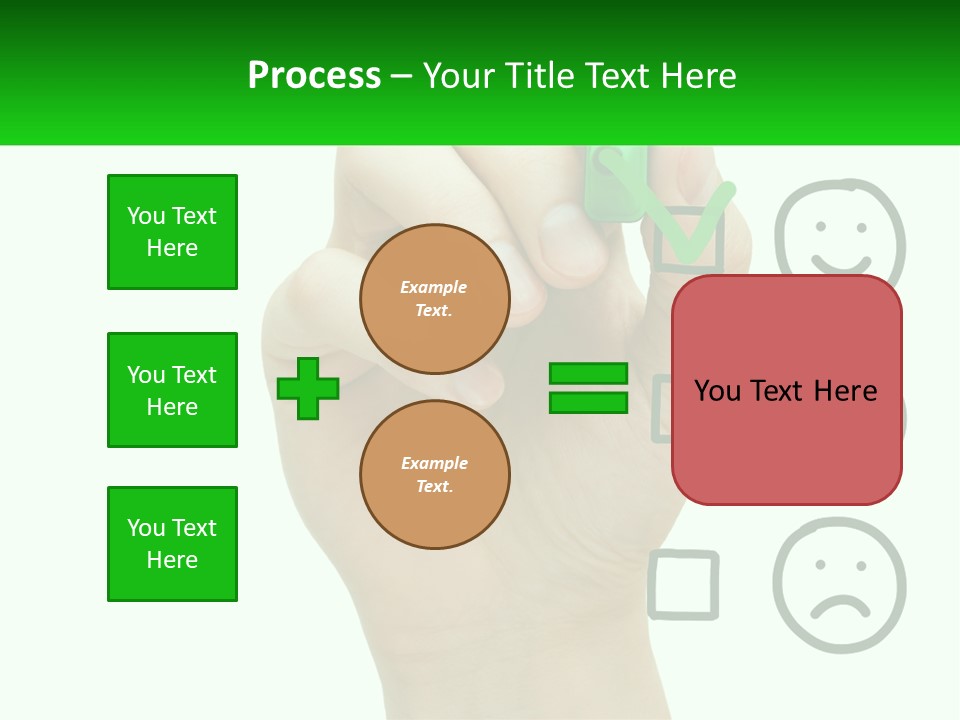 Process – Your Title Text Here

You Text Here

You Text Here

You Text Here

Example Text.

Example Text.

You Text Here